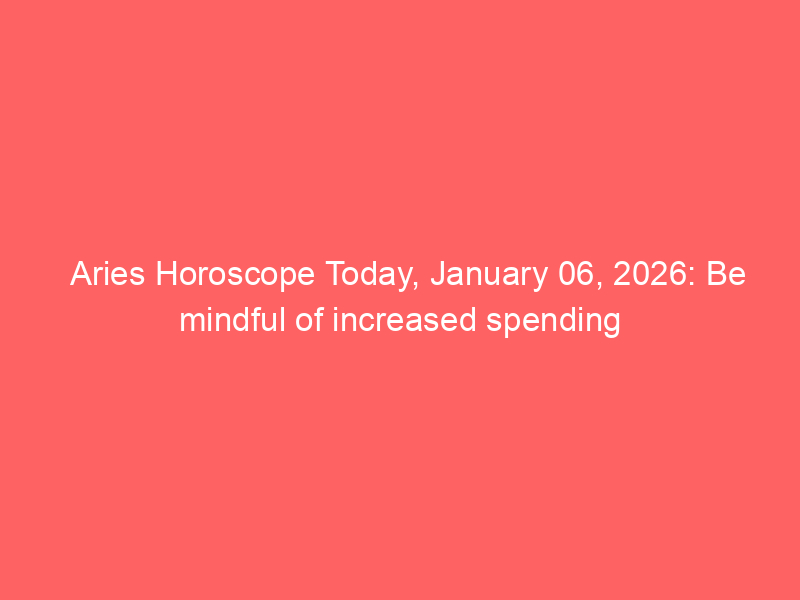 Aries Horoscope Today, January 06, 2026: Be mindful of increased spending